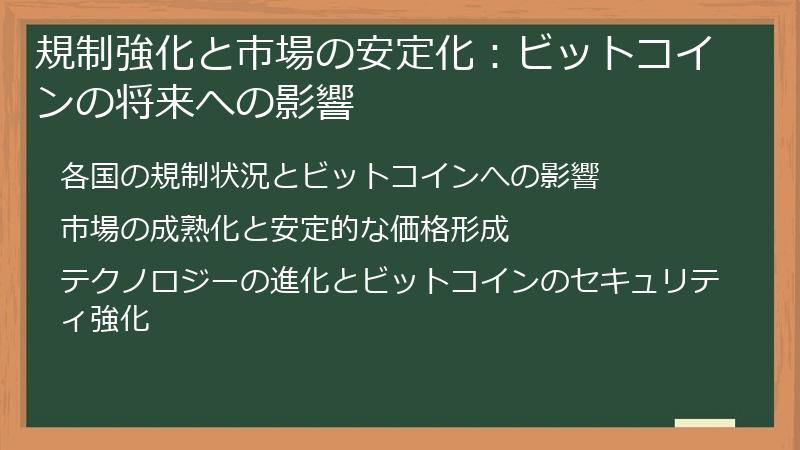 規制強化と市場の安定化：ビットコインの将来への影響

各国の規制状況とビットコインへの影響

市場の成熟化と安定的な価格形成

テクノロジーの進化とビットコインのセキュリティ強化